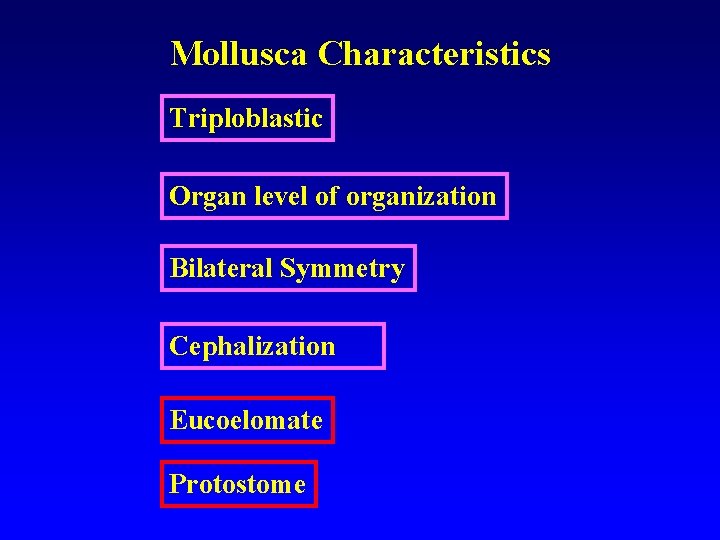 Mollusca Characteristics

Triploblastic

Organ level of organization

Bilateral Symmetry

Cephalization

Eucoelomate

Protostome